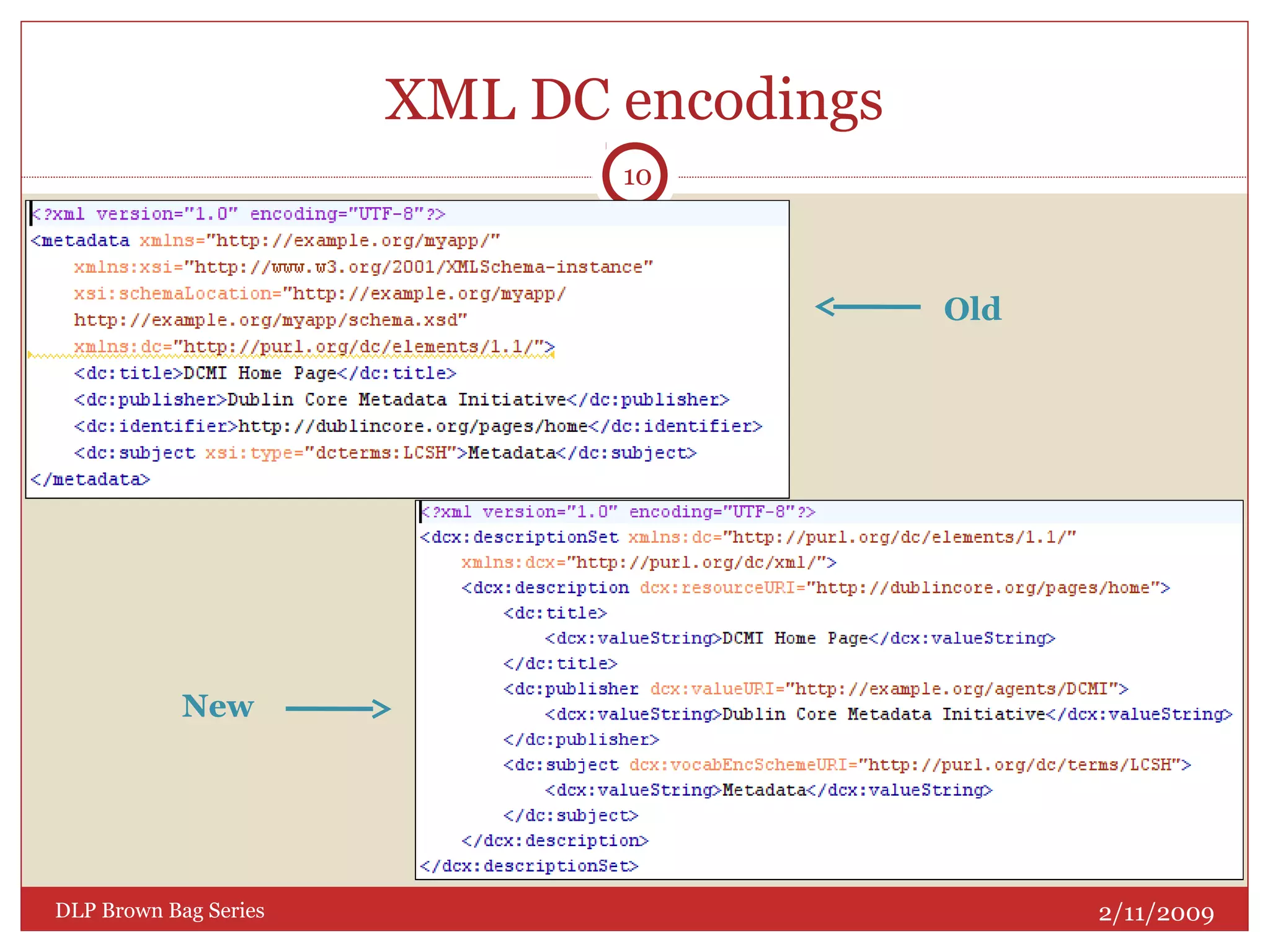 XML DC encodings

10

<?xml version="1.0" encoding="UTF-8"?>
<metadata xmlns="http://example.org/myapp/"
xmlns:xsi="http://www.w3.org/2001/XMLSchema-instance"
xsi:schemaLocation="http://example.org/myapp/
http://example.org/myapp/schema.xsd"
xmlns:dc="http://purl.org/dc/elements/1.1/">
<dc:title>DCMI Home Page</dc:title>
<dc:publisher>Dublin Core Metadata Initiative</dc:publisher>
<dc:identifier>http://dublincore.org/pages/home</dc:identifier>
<dc:subject xsi:type="dcterms:LCSH">Metadata</dc:subject>
</metadata>

Old

New

<?xml version="1.0" encoding="UTF-8"?>
<dcx:descriptionSet xmlns:dc="http://purl.org/dc/elements/1.1/"
xmlns:dcx="http://purl.org/dc/xml/">
<dcx:description dcx:resourceURI="http://dublincore.org/pages/home">
<dc:title>
<dcx:valueString>DCMI Home Page</dcx:valueString>
</dc:title>
<dc:publisher dcx:valueURI="http://example.org/agents/DCMI">
<dcx:valueString>Dublin Core Metadata Initiative</dcx:valueString>
</dc:publisher>
<dc:subject dcx:vocabEncSchemeURI="http://purl.org/dc/terms/LCSH">
<dcx:valueString>Metadata</dcx:valueString>
</dc:subject>
</dcx:description>
</dcx:descriptionSet>

DLP Brown Bag Series

2/11/2009